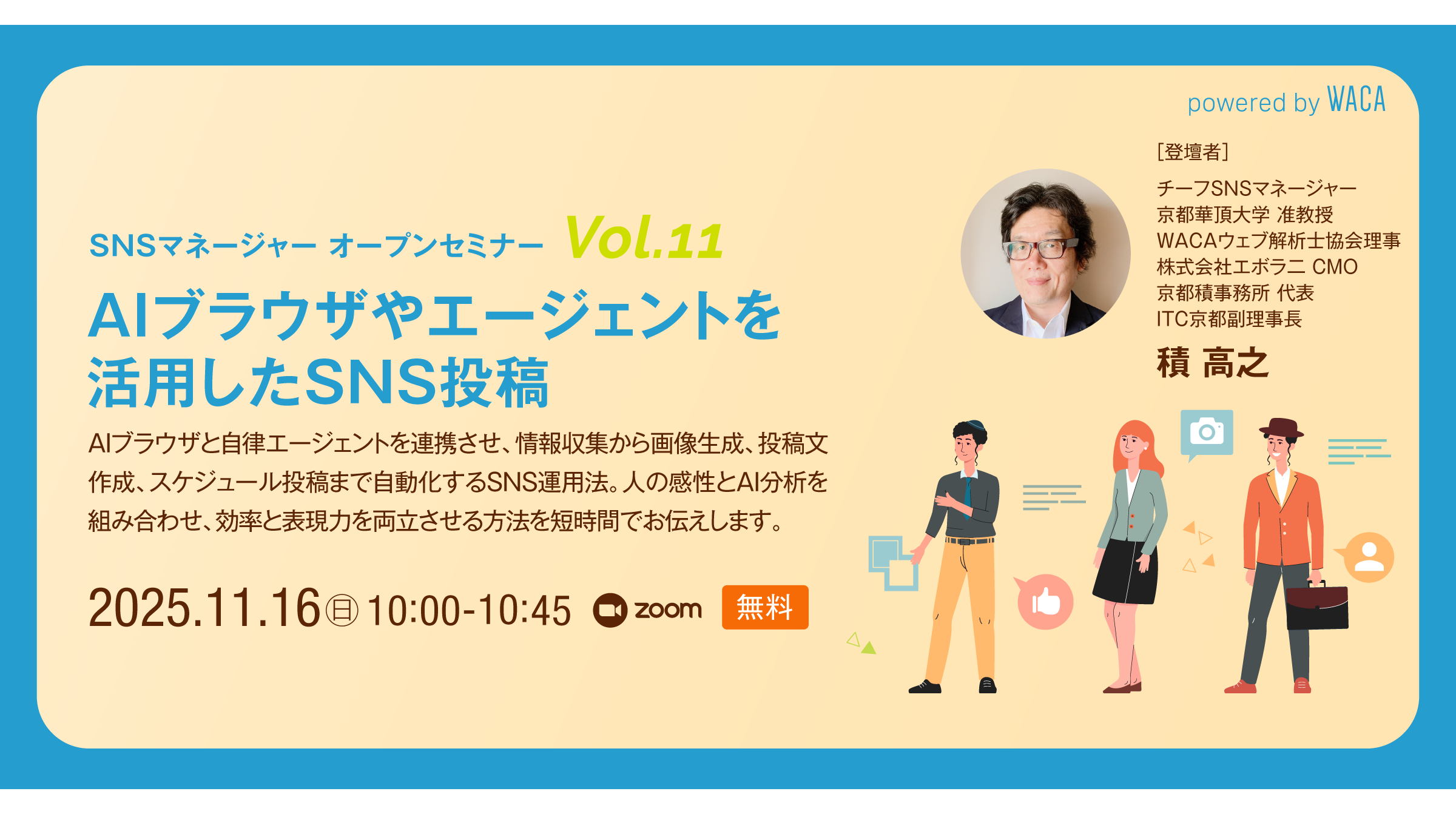 powered by WACA

SNSマネージャー オープンセミナー Vol.11

AIブラウザやエージェントを活用したSNS投稿

AIブラウザと自律エージェントを連携させ、情報収集から画像生成、投稿文作成、スケジュール投稿まで自動化するSNS運用法。人の感性とAI分析を組み合わせ、効率と表現力を両立させる方法を短時間でお伝えします。

2025.11.16㊐ 10:00-10:45 zoom 無料

[登壇者]
チーフSNSマネージャー
京都華頂大学 准教授
WACAウェブ解析士協会理事
株式会社エボラニ CMO
京都積事務所 代表
ITC京都副理事長
積 高之